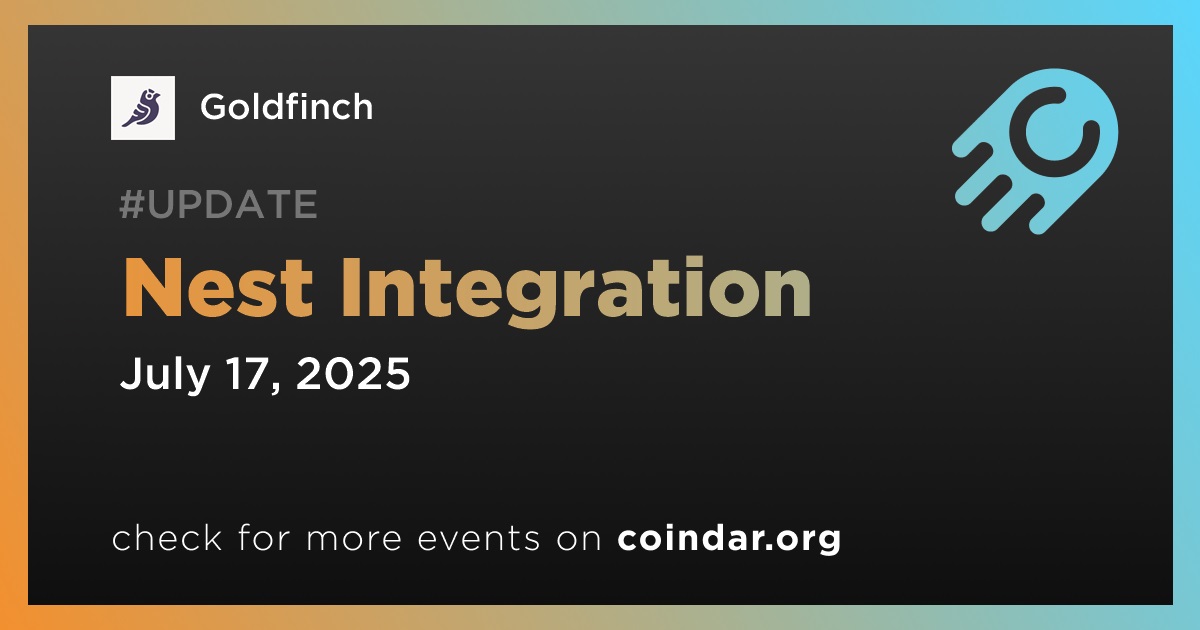 Goldfinch

#UPDATE

Nest Integration

July 17, 2025

check for more events on coindar.org